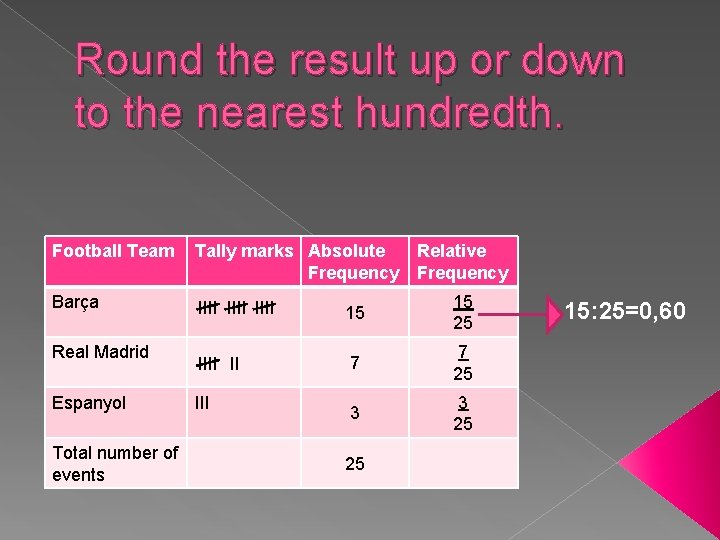 Round the result up or down to the nearest hundredth.

| Football Team | Tally marks | Absolute Frequency | Relative Frequency |
|---|---|---|---|
| Barça | ~~IIII~~ ~~IIII~~ ~~IIII~~ | 15 | $\frac{15}{25}$ |
| Real Madrid | ~~IIII~~ II | 7 | $\frac{7}{25}$ |
| Espanyol | III | 3 | $\frac{3}{25}$ |
| Total number of events | | 25 | |

15:25=0,60